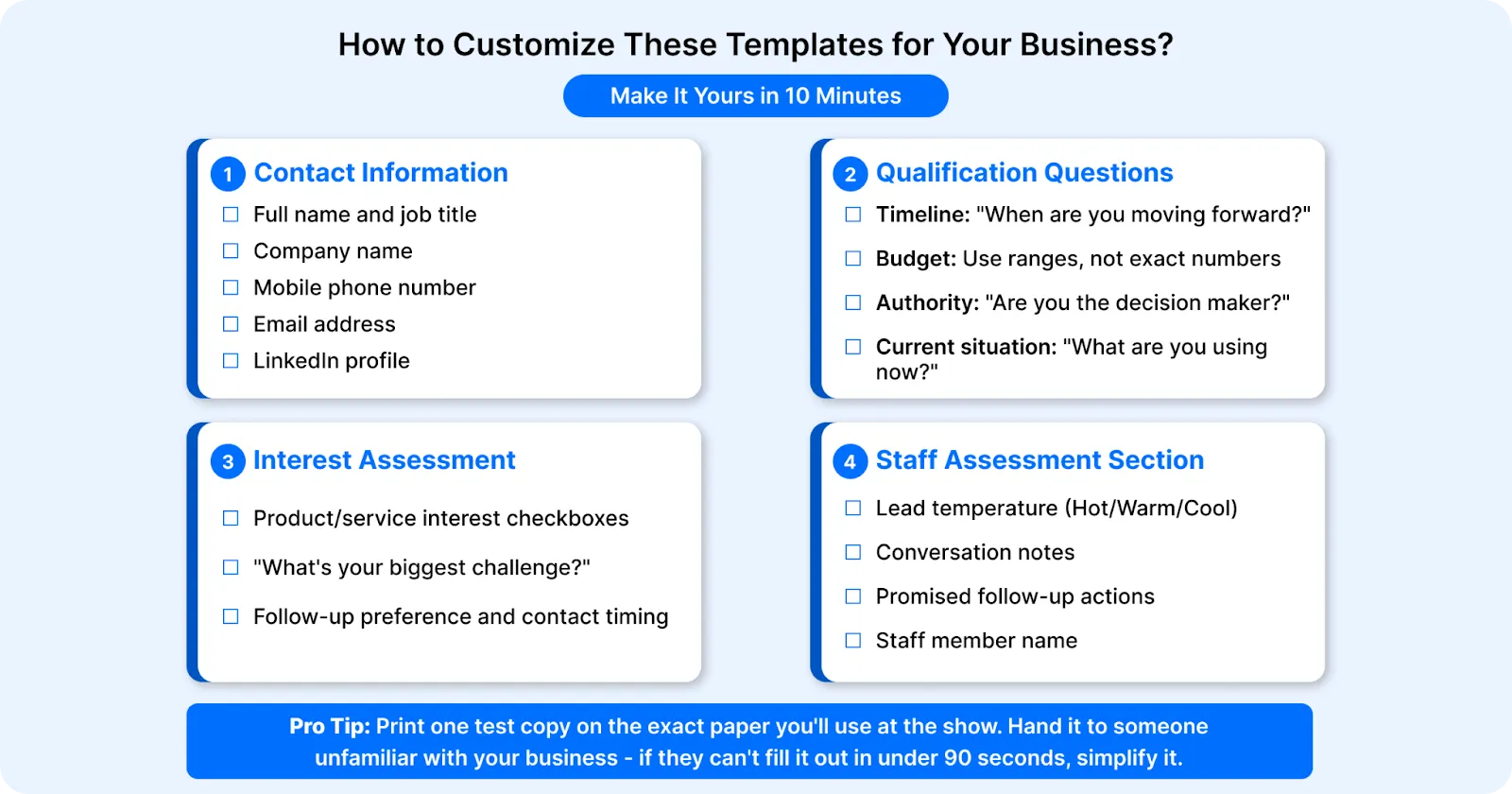 How to Customize These Templates for Your Business?

Make It Yours in 10 Minutes

1 Contact Information

☐ Full name and job title
☐ Company name
☐ Mobile phone number
☐ Email address
☐ LinkedIn profile

2 Qualification Questions

☐ Timeline: "When are you moving forward?"
☐ Budget: Use ranges, not exact numbers
☐ Authority: "Are you the decision maker?"
☐ Current situation: "What are you using now?"

3 Interest Assessment

☐ Product/service interest checkboxes
☐ "What's your biggest challenge?"
☐ Follow-up preference and contact timing

4 Staff Assessment Section

☐ Lead temperature (Hot/Warm/Cool)
☐ Conversation notes
☐ Promised follow-up actions
☐ Staff member name

Pro Tip: Print one test copy on the exact paper you'll use at the show. Hand it to someone unfamiliar with your business - if they can't fill it out in under 90 seconds, simplify it.